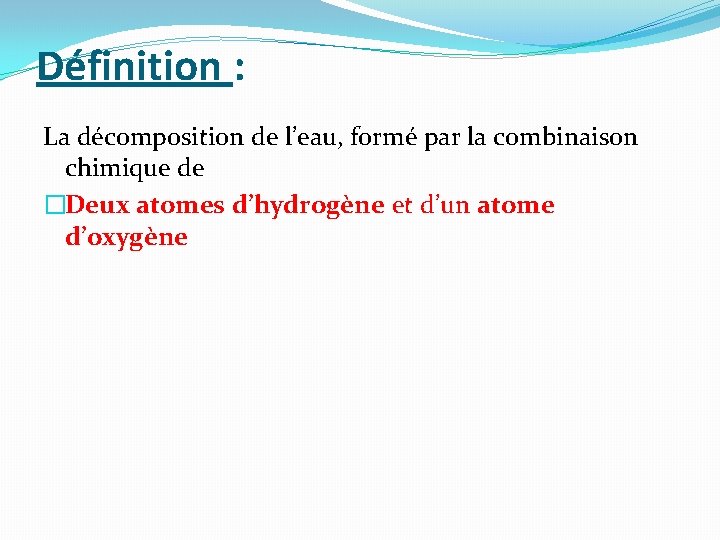 Définition :

La décomposition de l’eau, formé par la combinaison chimique de

□Deux atomes d’hydrogène et d’un atome d’oxygène